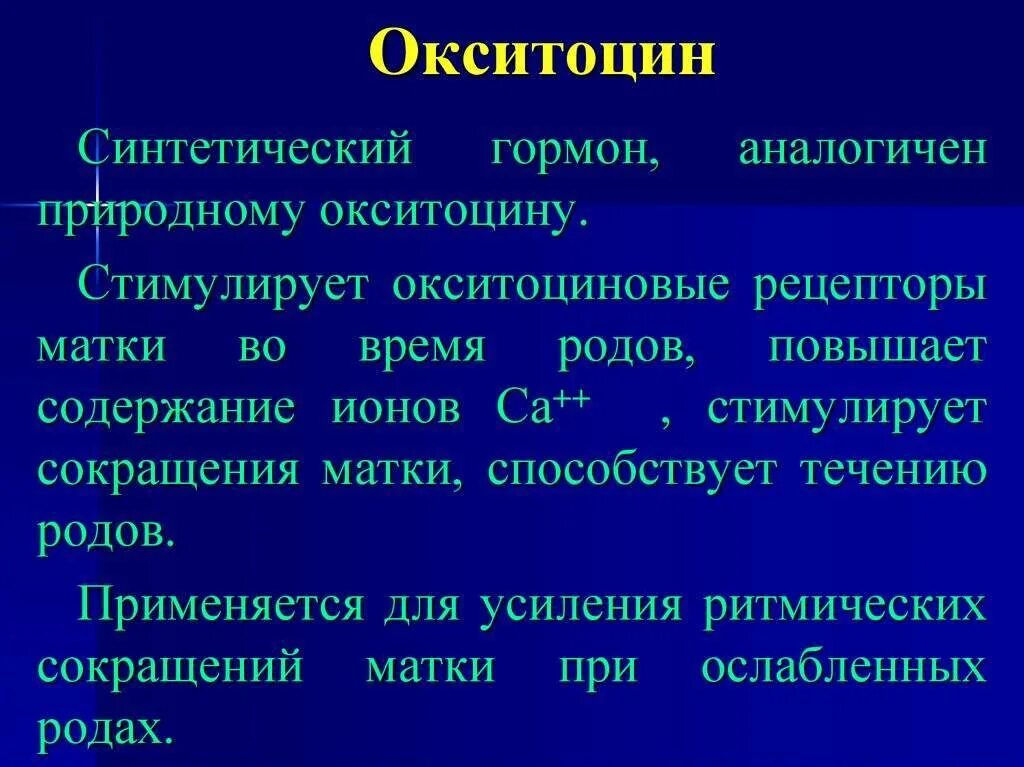 Окситоцин

Синтетический гормон, аналогичен природному окситоцину.

Стимулирует окситоциновые рецепторы матки во время родов, повышает содержание ионов $Ca^{++}$ , стимулирует сокращения матки, способствует течению родов.

Применяется для усиления ритмических сокращений матки при ослабленных родах.